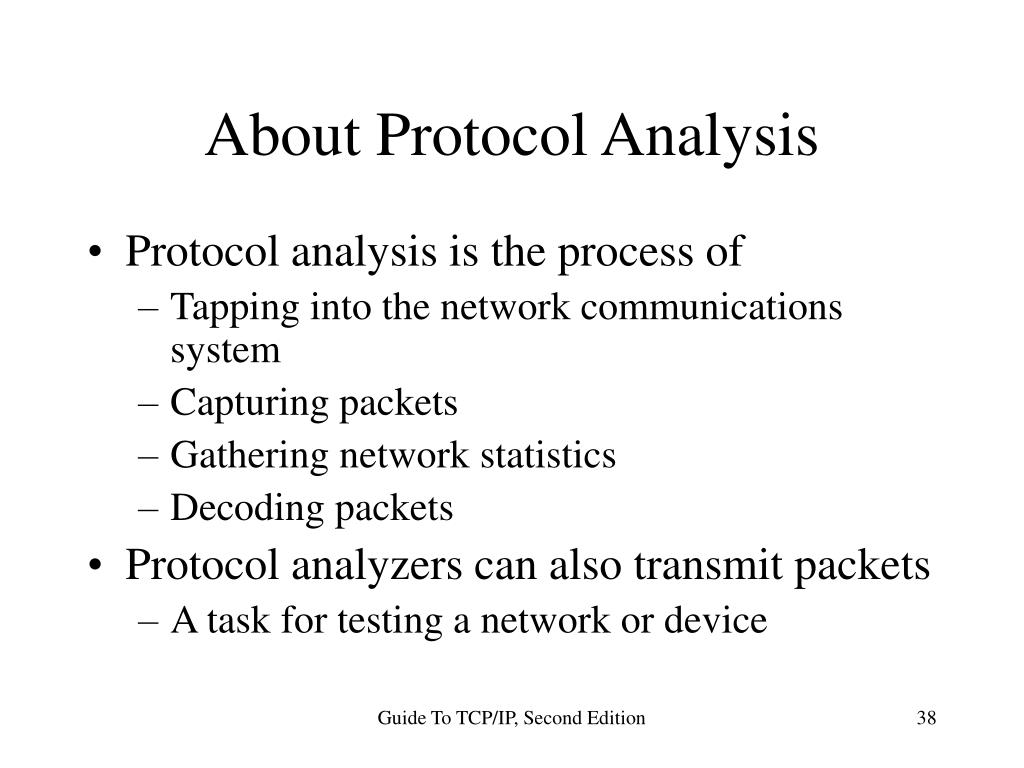 About Protocol Analysis

• Protocol analysis is the process of
– Tapping into the network communications system
– Capturing packets
– Gathering network statistics
– Decoding packets
• Protocol analyzers can also transmit packets
– A task for testing a network or device

Guide To TCP/IP, Second Edition

38